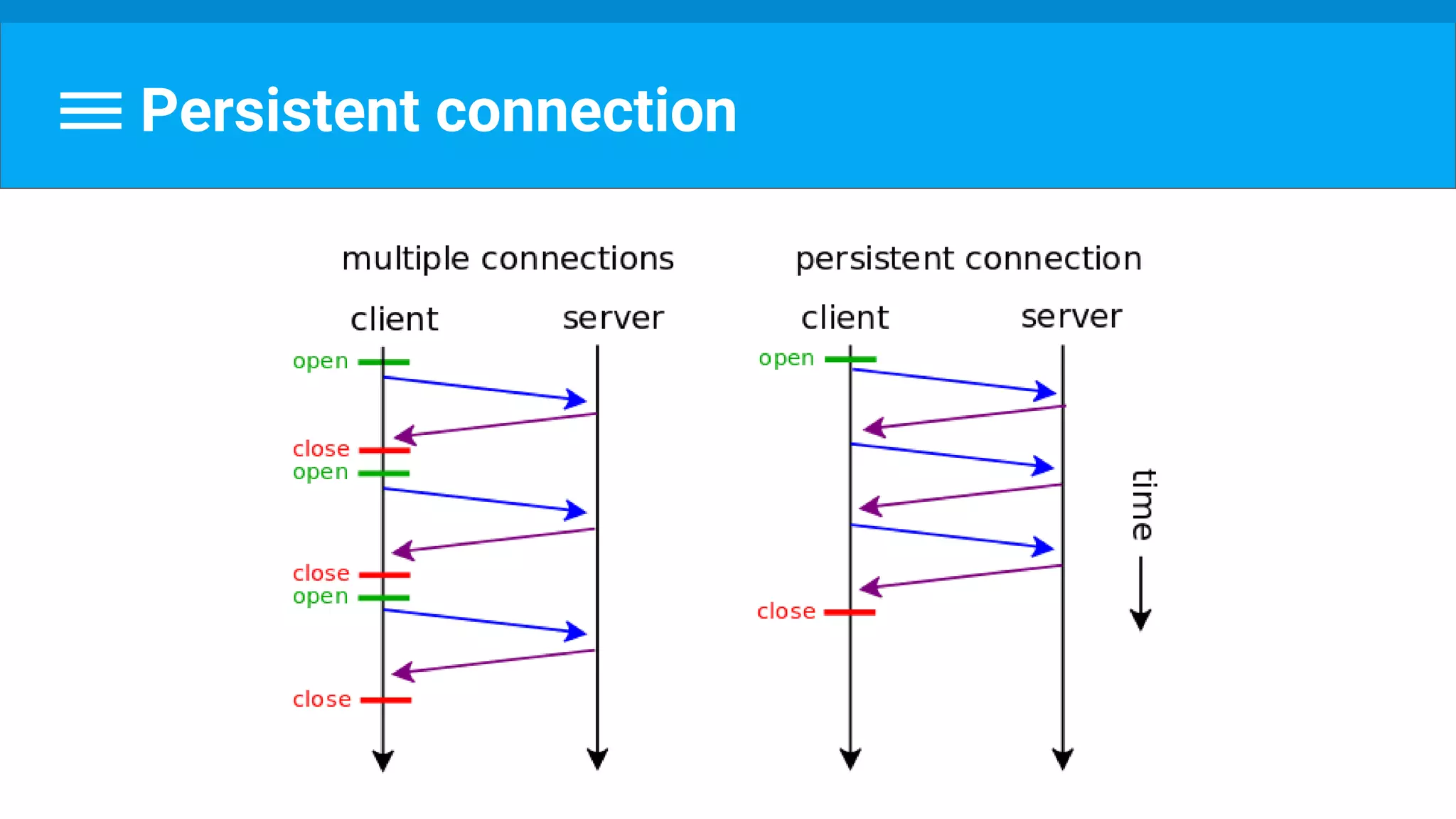 Persistent connection

multiple connections

client server

open
close
open
close
open
close

persistent connection

client server

open
close

time